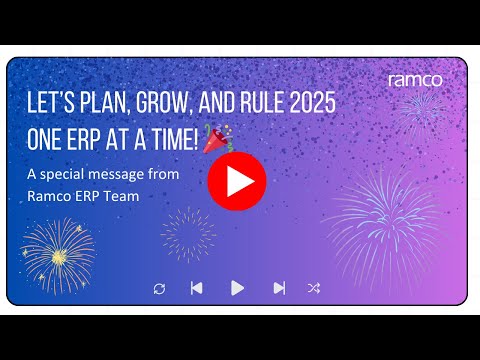 ramco

LET'S PLAN, GROW, AND RULE 2025 ONE ERP AT A TIME! 🎉

A special message from Ramco ERP Team